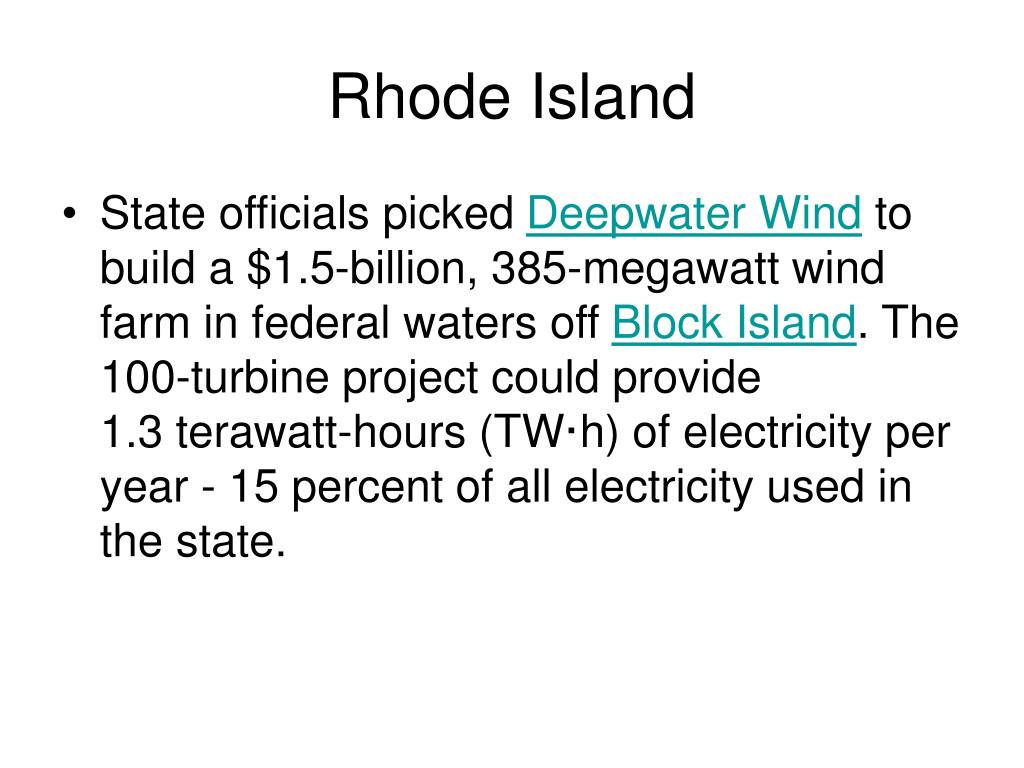 Rhode Island

• State officials picked Deepwater Wind to build a \$1.5-billion, 385-megawatt wind farm in federal waters off Block Island. The 100-turbine project could provide 1.3 terawatt-hours (TW·h) of electricity per year - 15 percent of all electricity used in the state.